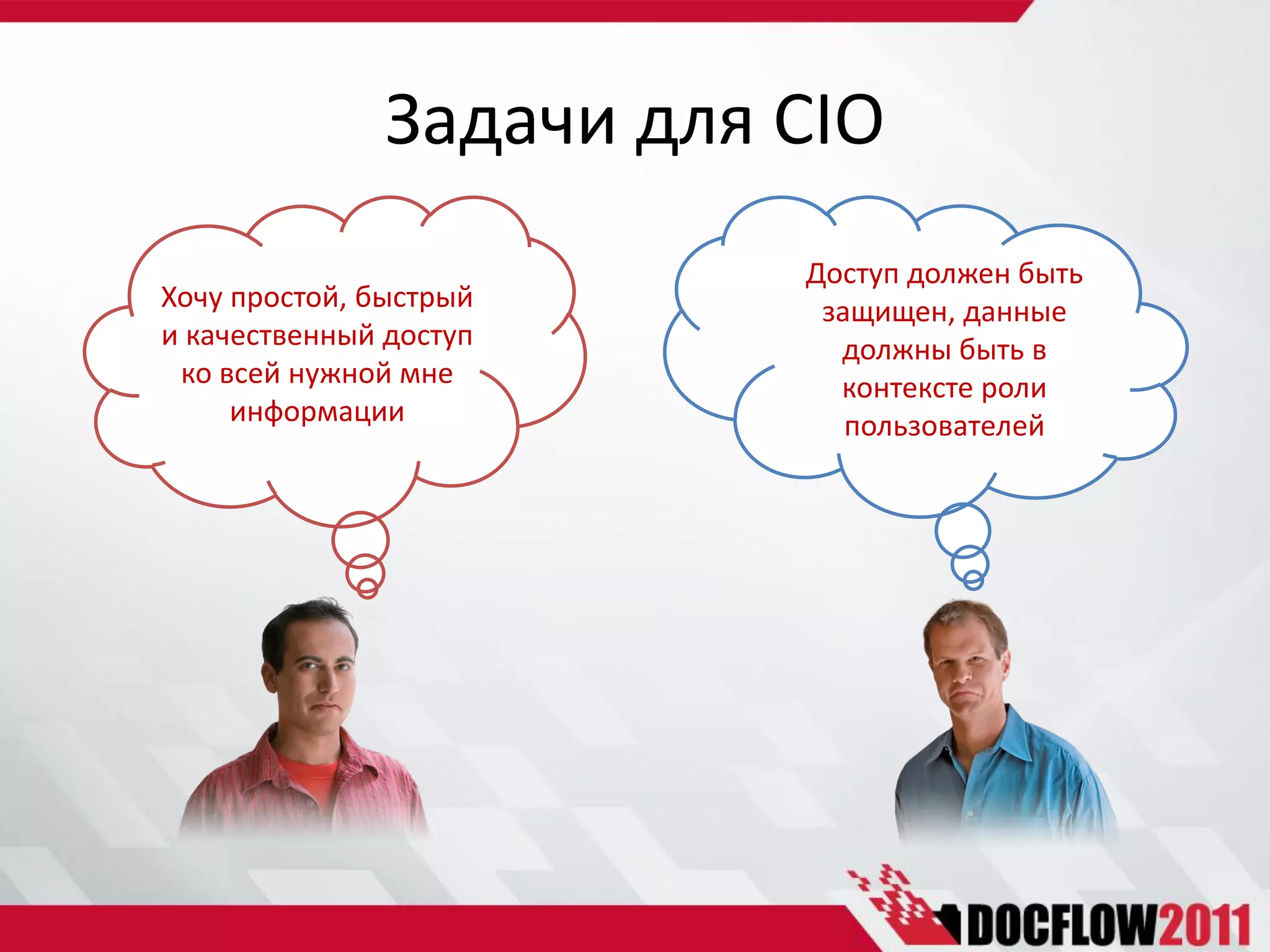 Задачи для CIO

Хочу простой, быстрый и качественный доступ ко всей нужной мне информации

Доступ должен быть защищен, данные должны быть в контексте роли пользователей

DOCFLOW2011